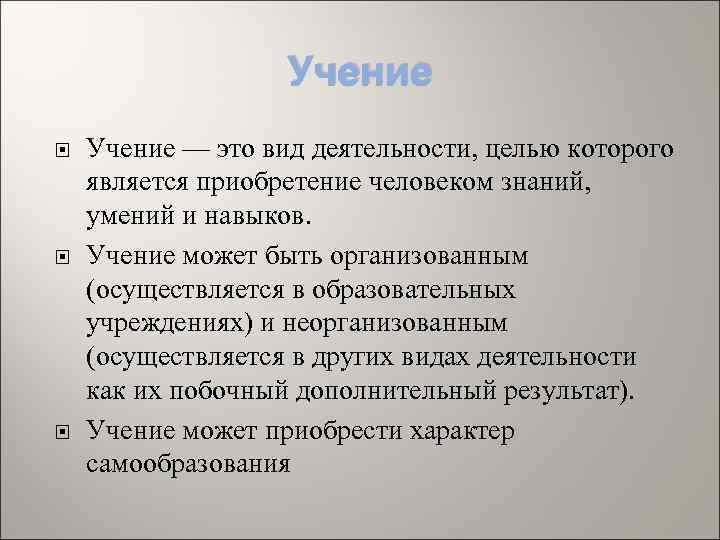 Учение

Учение — это вид деятельности, целью которого является приобретение человеком знаний, умений и навыков.

Учение может быть организованным (осуществляется в образовательных учреждениях) и неорганизованным (осуществляется в других видах деятельности как их побочный дополнительный результат).

Учение может приобрести характер самообразования